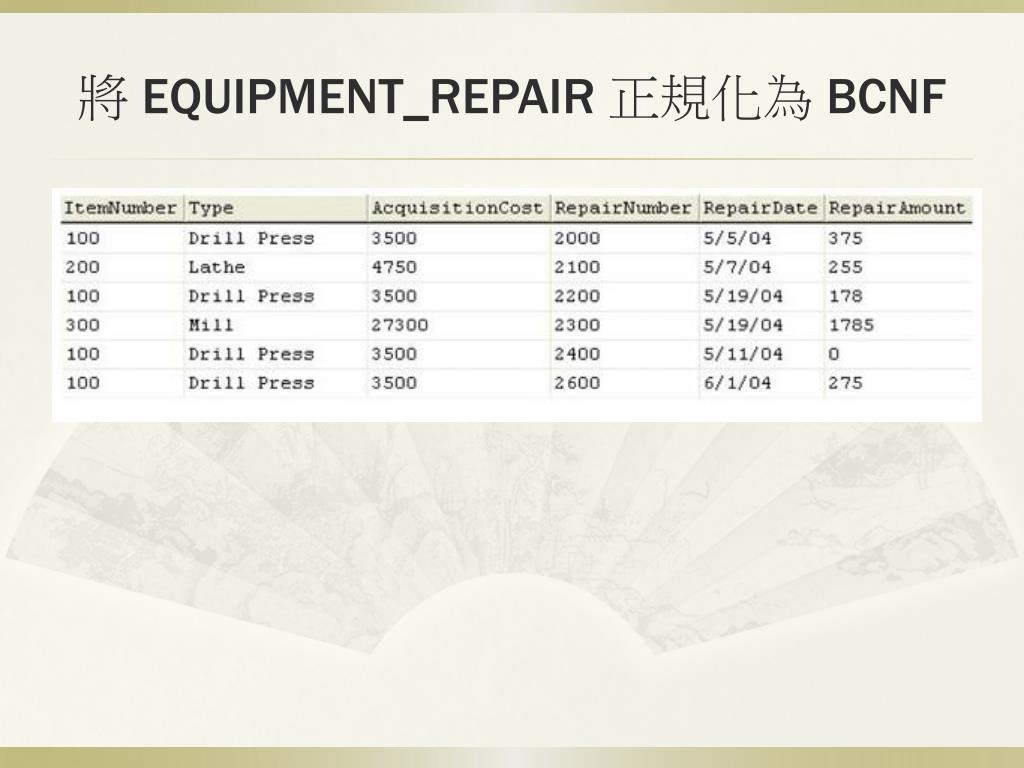 將 EQUIPMENT_REPAIR 正規化為 BCNF

| ItemNumber | Type | AcquisitionCost | RepairNumber | RepairDate | RepairAmount |
|---|---|---|---|---|---|
| 100 | Drill Press | 3500 | 2000 | 5/5/04 | 375 |
| 200 | Lathe | 4750 | 2100 | 5/7/04 | 255 |
| 100 | Drill Press | 3500 | 2200 | 5/19/04 | 178 |
| 300 | Mill | 27300 | 2300 | 5/19/04 | 1785 |
| 100 | Drill Press | 3500 | 2400 | 5/11/04 | 0 |
| 100 | Drill Press | 3500 | 2600 | 6/1/04 | 275 |